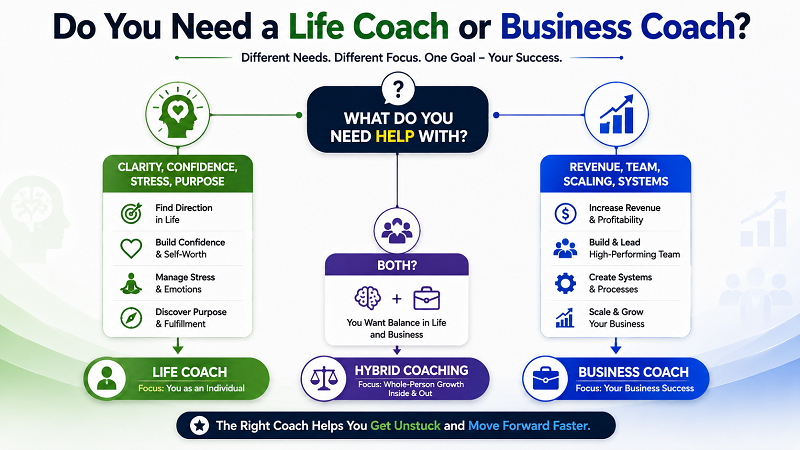 Do You Need a Life Coach or Business Coach?

Different Needs. Different Focus. One Goal – Your Success.

?

WHAT DO YOU NEED HELP WITH?

CLARITY, CONFIDENCE, STRESS, PURPOSE

Find Direction in Life

Build Confidence & Self-Worth

Manage Stress & Emotions

Discover Purpose & Fulfillment

LIFE COACH
Focus: You as an Individual

BOTH?

+

You Want Balance in Life and Business

HYBRID COACHING
Focus: Whole-Person Growth Inside & Out

REVENUE, TEAM, SCALING, SYSTEMS

Increase Revenue & Profitability

Build & Lead High-Performing Team

Create Systems & Processes

Scale & Grow Your Business

BUSINESS COACH
Focus: Your Business Success

The Right Coach Helps You Get Unstuck and Move Forward Faster.